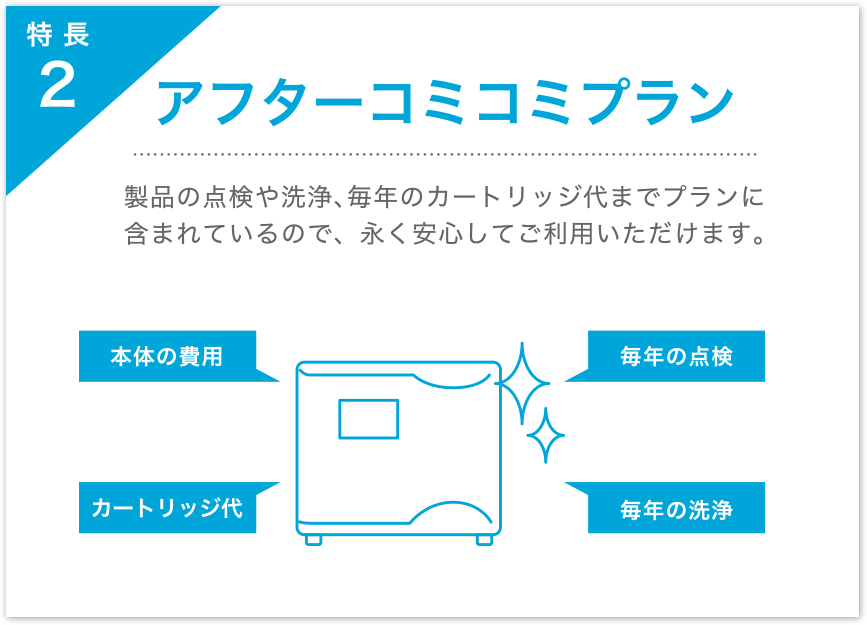 特長
2

アフターコミコミプラン

製品の点検や洗浄、毎年のカートリッジ代までプランに含まれているので、永く安心してご利用いただけます。

本体の費用

毎年の点検

カートリッジ代

毎年の洗浄